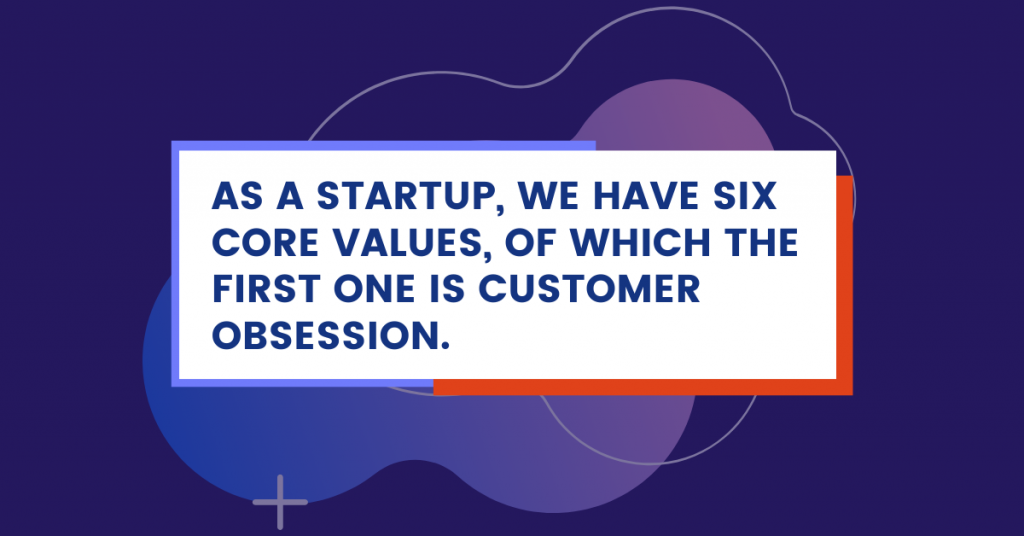 AS A STARTUP, WE HAVE SIX CORE VALUES, OF WHICH THE FIRST ONE IS CUSTOMER OBSESSION.